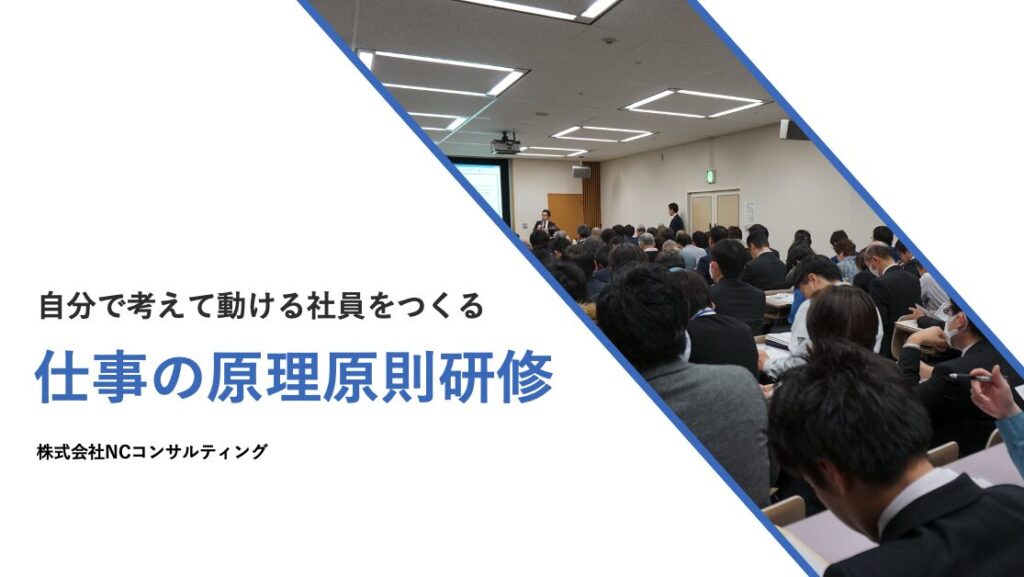 自分で考えて動ける社員をつくる

仕事の原理原則研修

株式会社NCコンサルティング